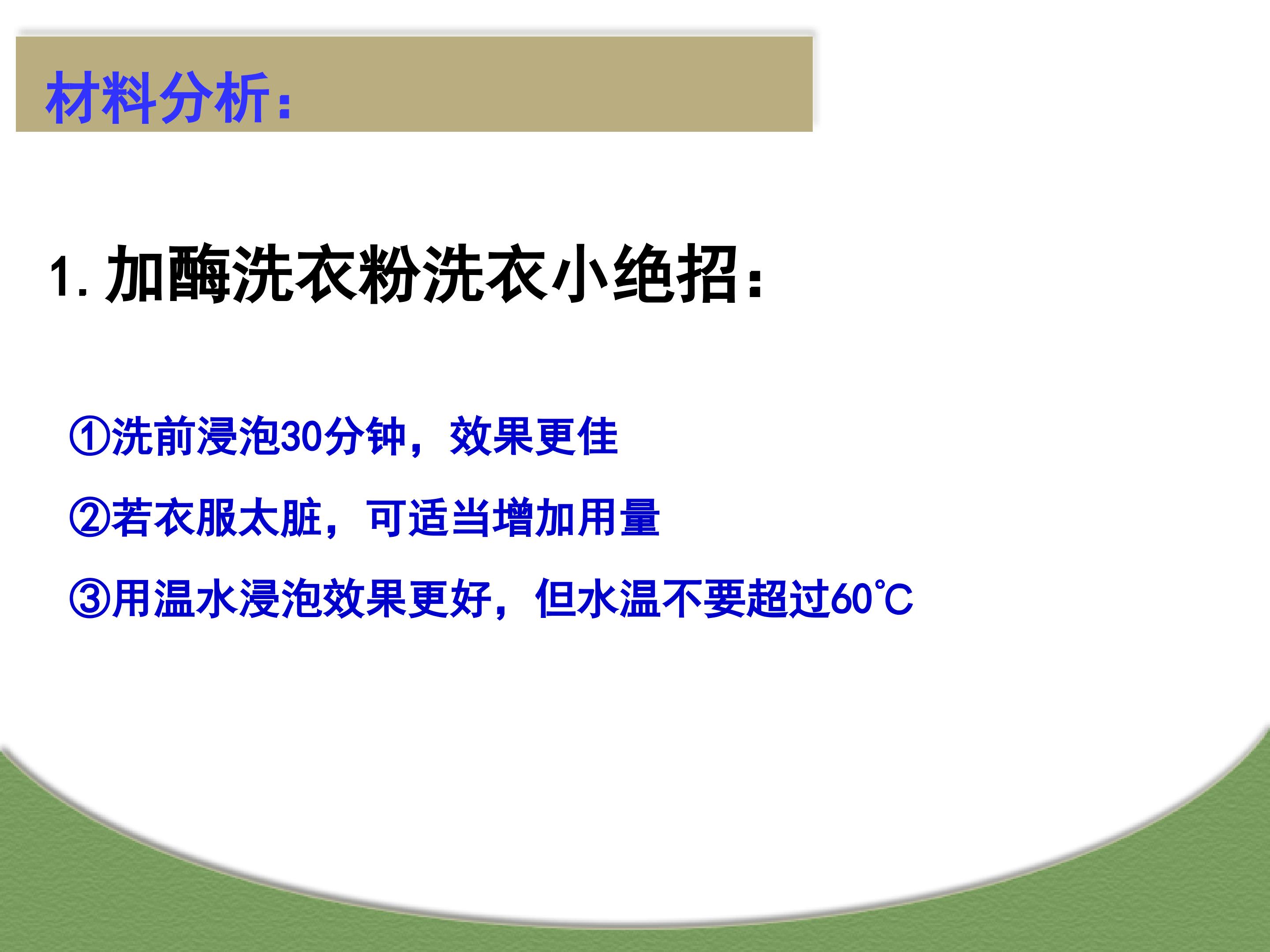 材料分析：

1. 加酶洗衣粉洗衣小绝招：

①洗前浸泡30分钟，效果更佳

②若衣服太脏，可适当增加用量

③用温水浸泡效果更好，但水温不要超过60℃